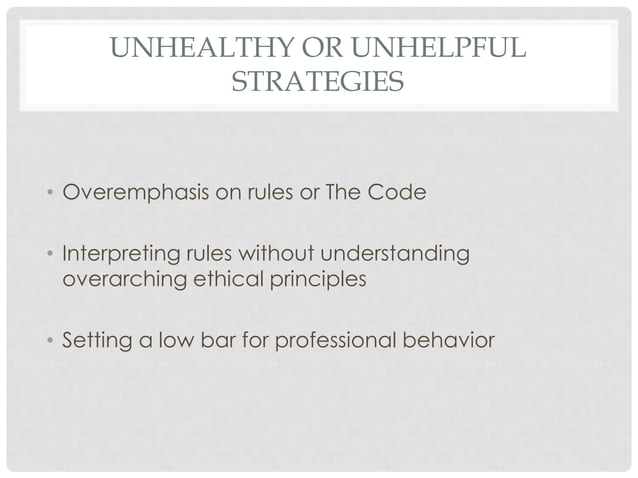 UNHEALTHY OR UNHELPFUL STRATEGIES

• Overemphasis on rules or The Code

• Interpreting rules without understanding overarching ethical principles

• Setting a low bar for professional behavior